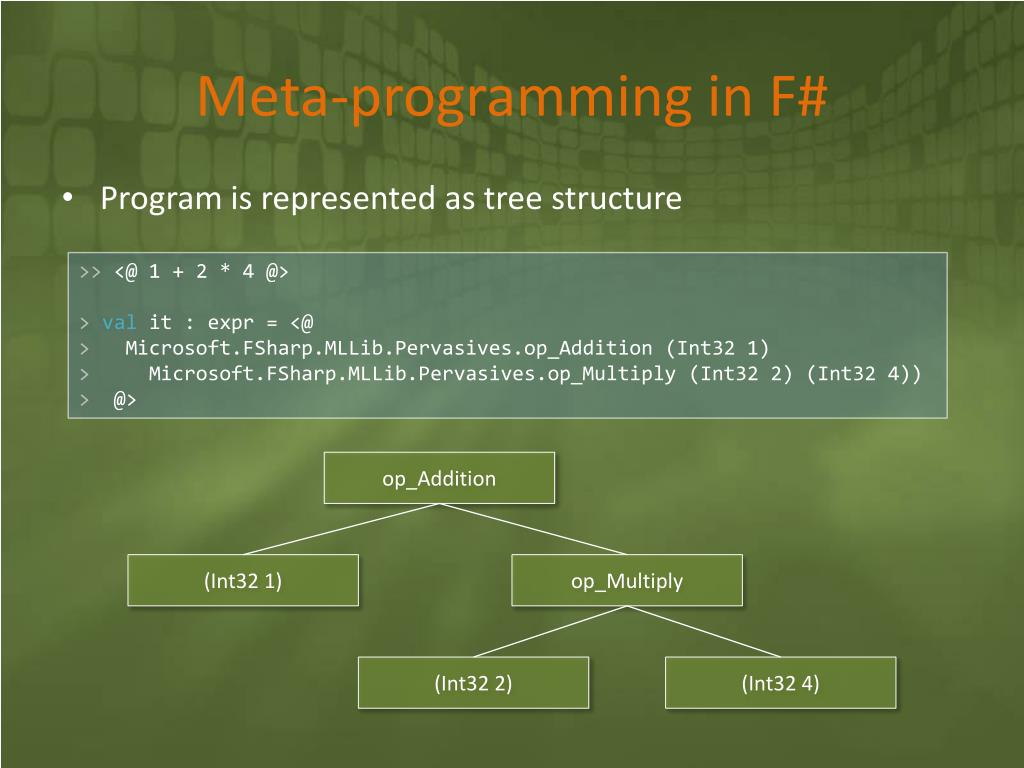 Meta-programming in F#

• Program is represented as tree structure

>> <@ 1 + 2 * 4 @>

> val it : expr = <@
>   Microsoft.FSharp.MLLib.Pervasives.op_Addition (Int32 1)
>     Microsoft.FSharp.MLLib.Pervasives.op_Multiply (Int32 2) (Int32 4))
>  @>

op_Addition

(Int32 1)

op_Multiply

(Int32 2)

(Int32 4)